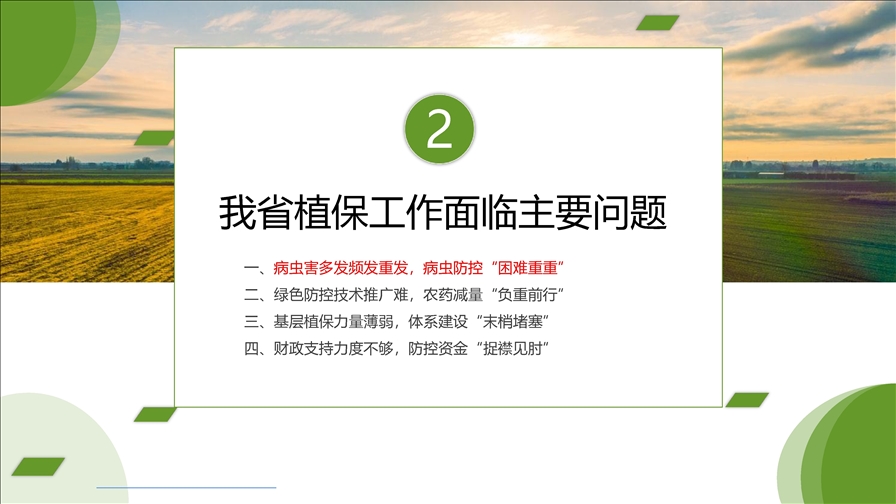 2

我省植保工作面临主要问题

一、病虫害多发频发重发，病虫防控“困难重重”
二、绿色防控技术推广难，农药减量“负重前行”
三、基层植保力量薄弱，体系建设“末梢堵塞”
四、财政支持力度不够，防控资金“捉襟见肘”